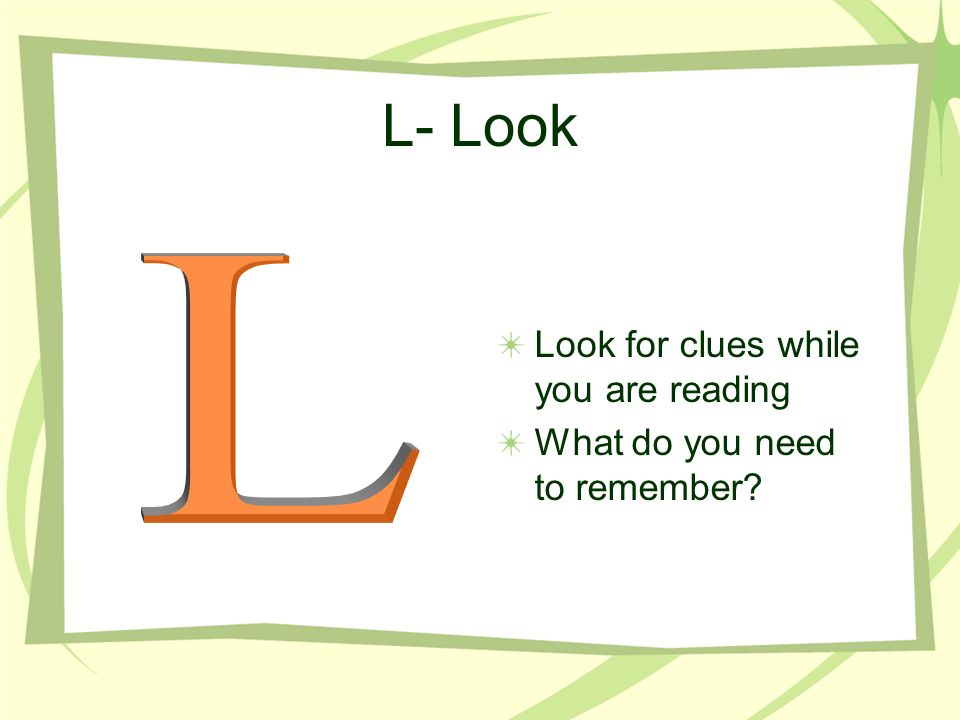 L- Look

L

Look for clues while you are reading

What do you need to remember?